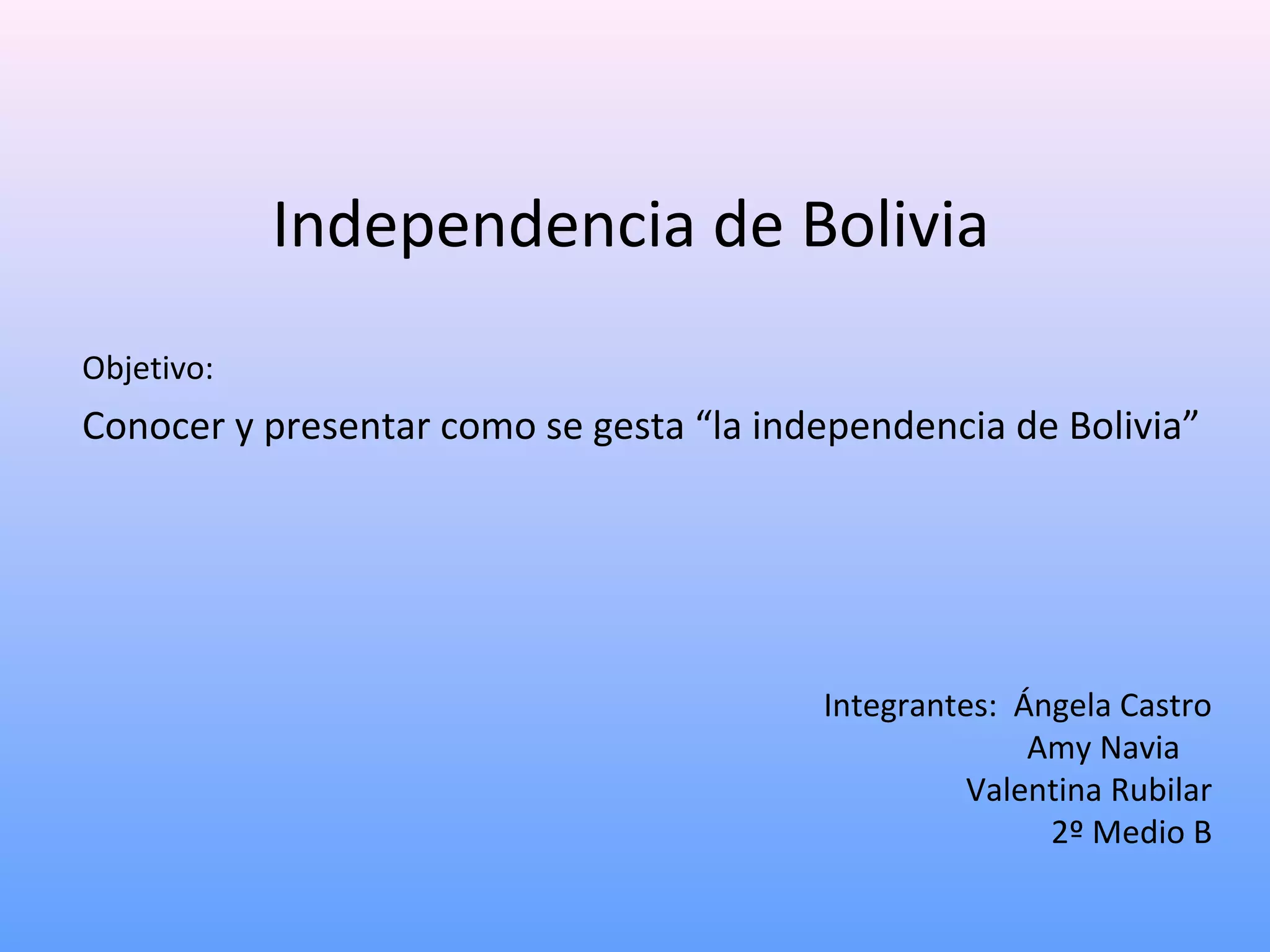 Independencia de Bolivia

Objetivo:

Conocer y presentar como se gesta “la independencia de Bolivia”

Integrantes: Ángela Castro
Amy Navia
Valentina Rubilar
2º Medio B